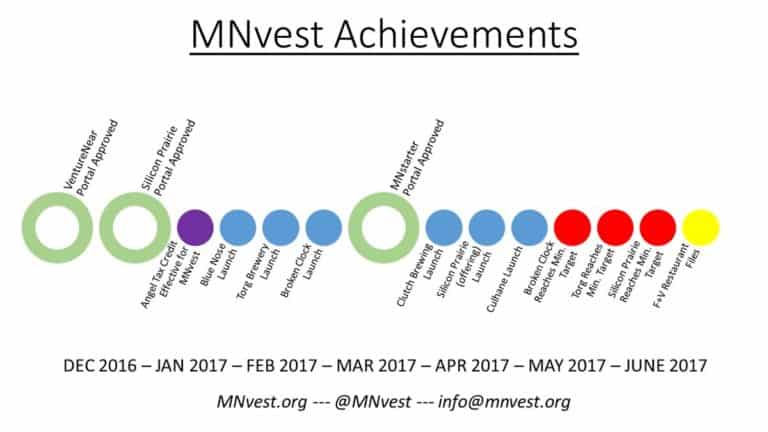 MNvest Achievements

VentureNear Portal Approved

Silicon Prairie Portal Approved

MNstarter Portal Approved

Angel Tax Credit Effective for MNvest

Blue Nose Launch

Torg Brewery Launch

Broken Clock Launch

Clutch Brewing Launch

Silicon Prairie (offering) Launch

Culhane Launch

Broken Clock Reaches Min. Target

Torg Reaches Min. Target

Silicon Prairie Reaches Min. Target

F+V Restaurant Files

DEC 2016 – JAN 2017 – FEB 2017 – MAR 2017 – APR 2017 – MAY 2017 – JUNE 2017

MNvest.org --- @MNvest --- info@mnvest.org